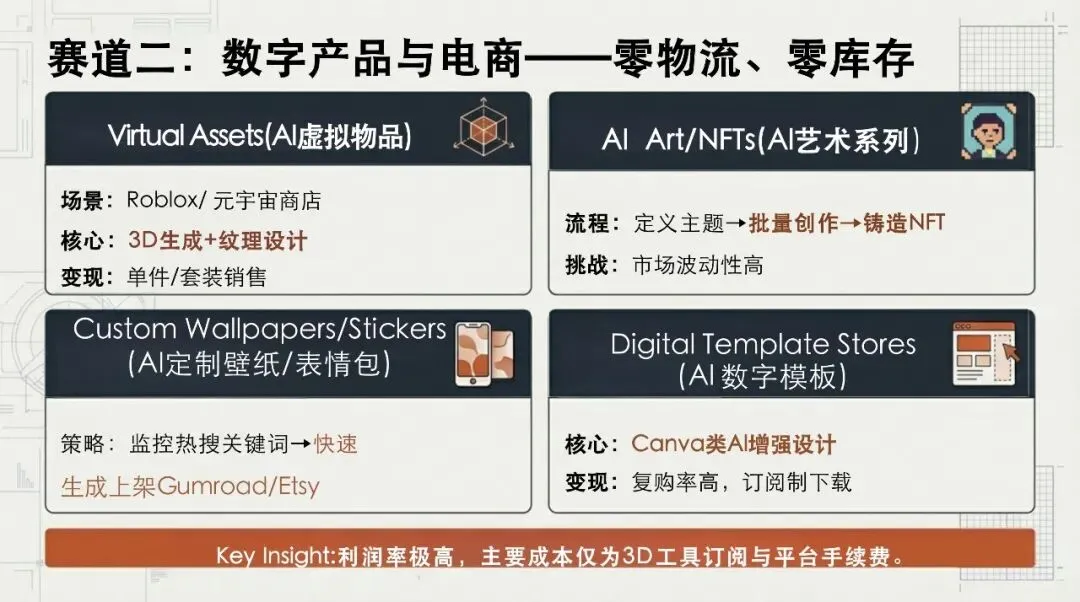 赛道二：数字产品与电商——零物流、零库存

Virtual Assets(AI虚拟物品)

场景：Roblox/ 元宇宙商店
核心：3D生成+纹理设计
变现：单件/套装销售

AI Art/NFTs(AI艺术系列)

流程：定义主题→批量创作→铸造NFT
挑战：市场波动性高

Custom Wallpapers/Stickers (AI定制壁纸/表情包)

策略：监控热搜关键词→快速生成上架Gumroad/Etsy

Digital Template Stores (AI 数字模板)

核心：Canva类AI增强设计
变现：复购率高，订阅制下载

Key Insight:利润率极高，主要成本仅为3D工具订阅与平台手续费。